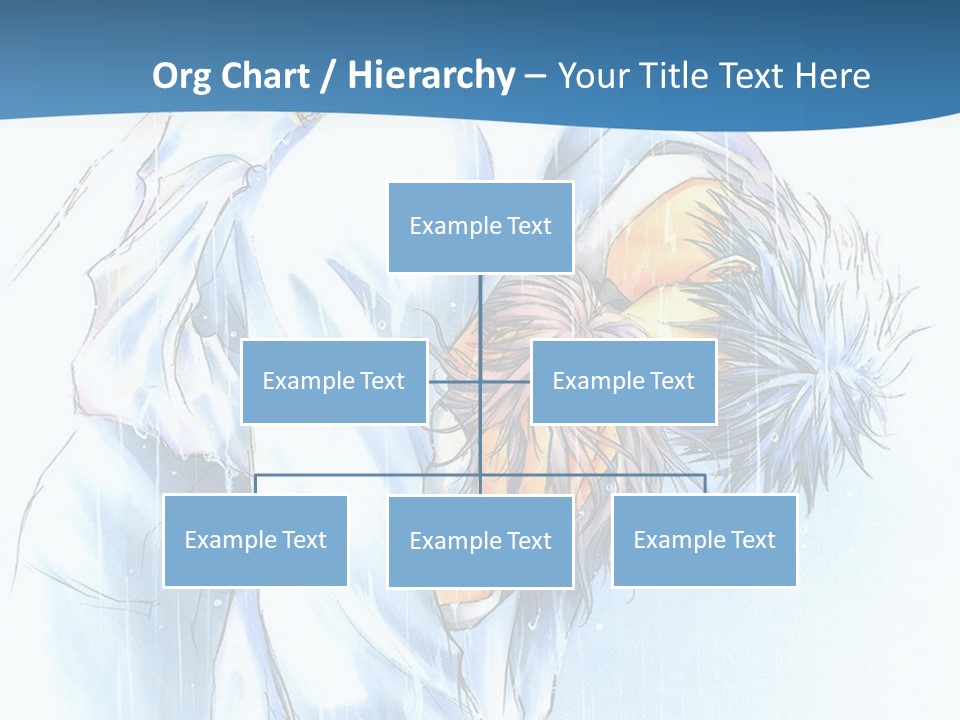 Org Chart / Hierarchy – Your Title Text Here

Example Text

Example Text

Example Text

Example Text

Example Text

Example Text